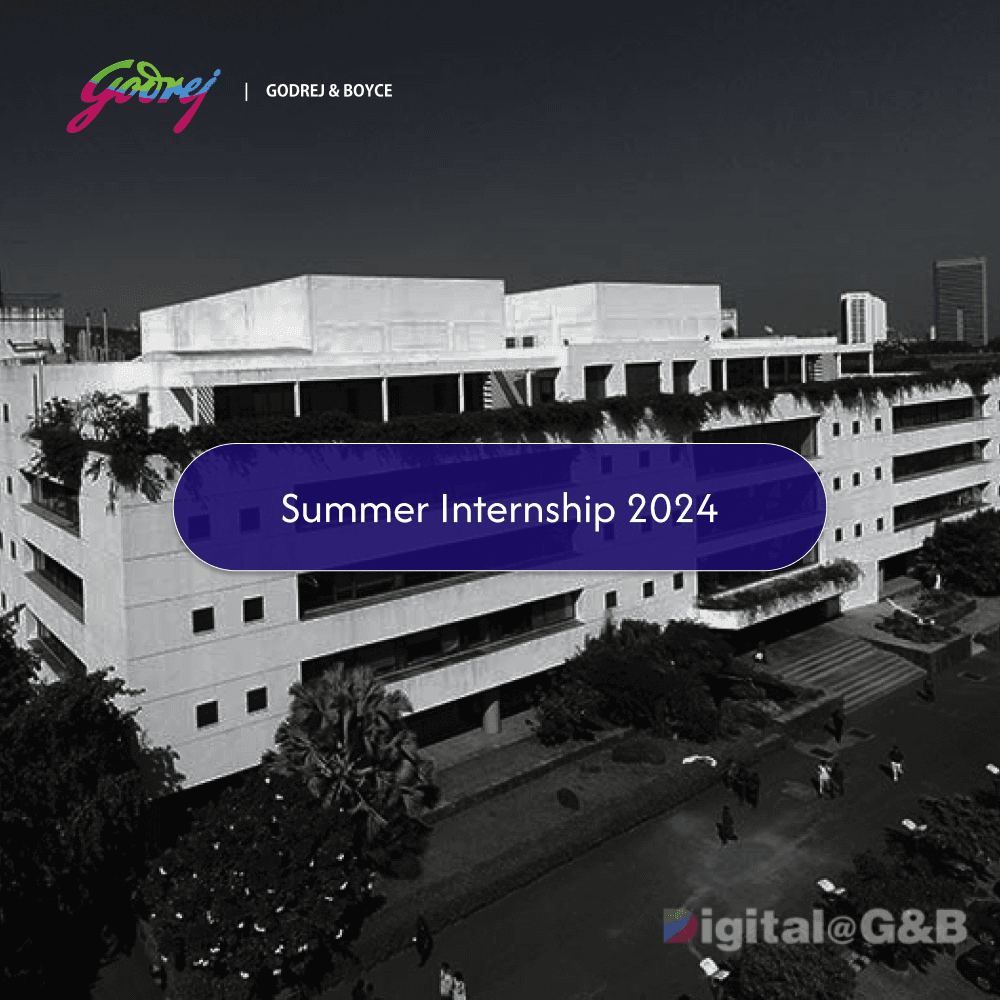 Godrej | GODREJ & BOYCE

Summer Internship 2024

Digital@G&B